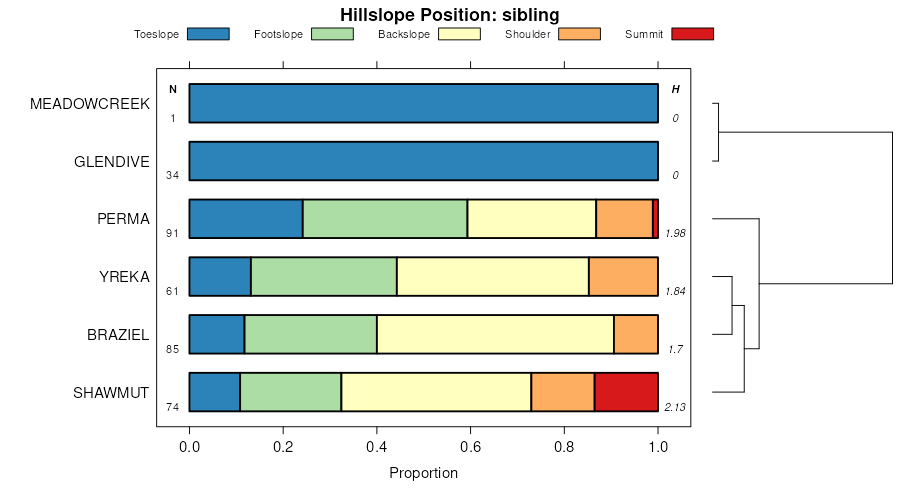 Hillslope Position: sibling

Toeslope Footslope Backslope Shoulder Summit

N H

MEADOWCREEK 1 0

GLENDIVE 34 0

PERMA 91 1.98

YREKA 61 1.84

BRAZIEL 85 1.7

SHAWMUT 74 2.13

0.0 0.2 0.4 0.6 0.8 1.0

Proportion